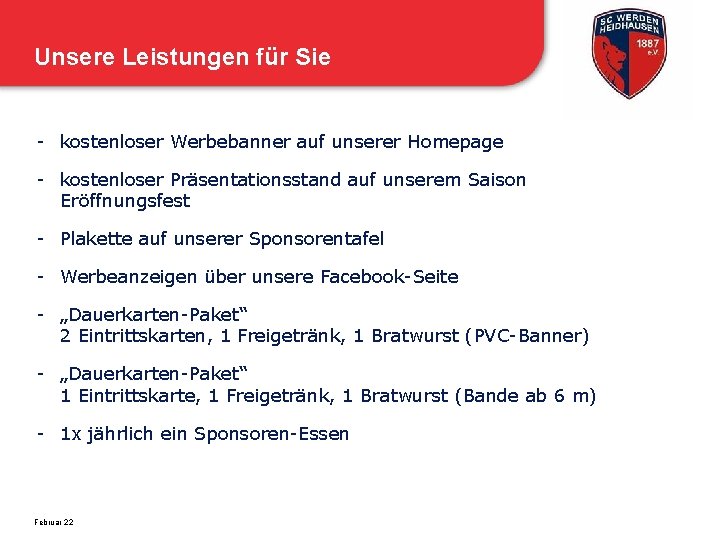 Unsere Leistungen für Sie

SC WERDEN HEIDHAUSEN 1887 e.V.

- kostenloser Werbebanner auf unserer Homepage

- kostenloser Präsentationsstand auf unserem Saison Eröffnungsfest

- Plakette auf unserer Sponsorentafel

- Werbeanzeigen über unsere Facebook-Seite

- „Dauerkarten-Paket“
2 Eintrittskarten, 1 Freigetränk, 1 Bratwurst (PVC-Banner)

- „Dauerkarten-Paket“
1 Eintrittskarte, 1 Freigetränk, 1 Bratwurst (Bande ab 6 m)

- 1x jährlich ein Sponsoren-Essen

Februar 22